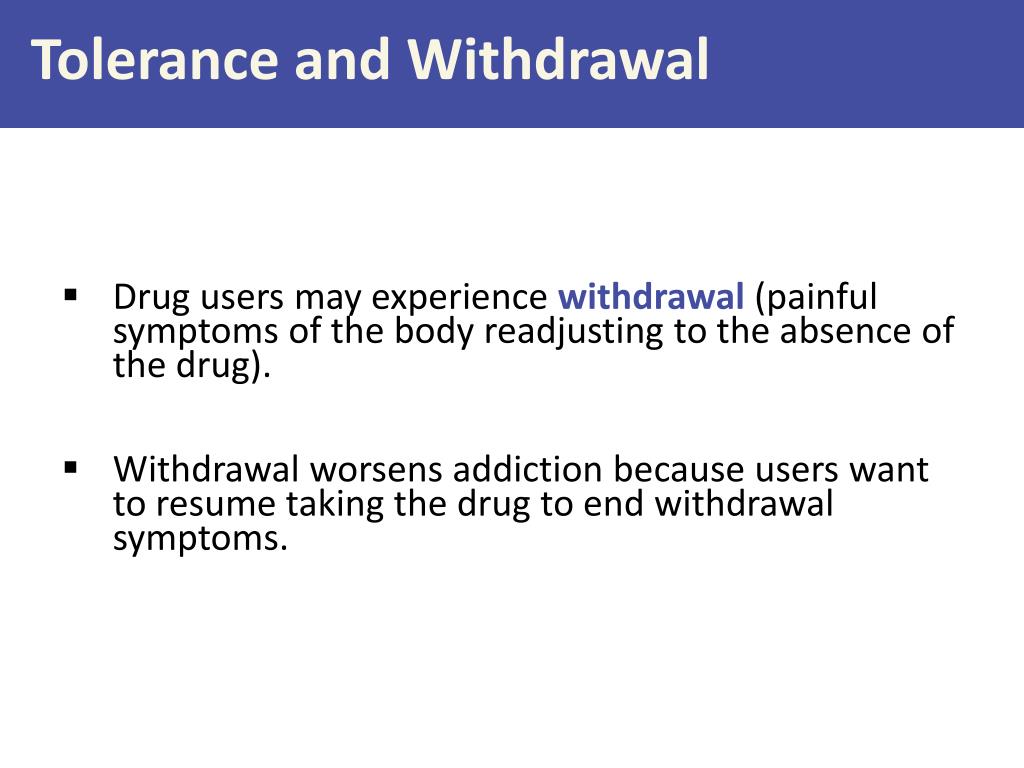 Tolerance and Withdrawal

▪ Drug users may experience withdrawal (painful symptoms of the body readjusting to the absence of the drug).

▪ Withdrawal worsens addiction because users want to resume taking the drug to end withdrawal symptoms.